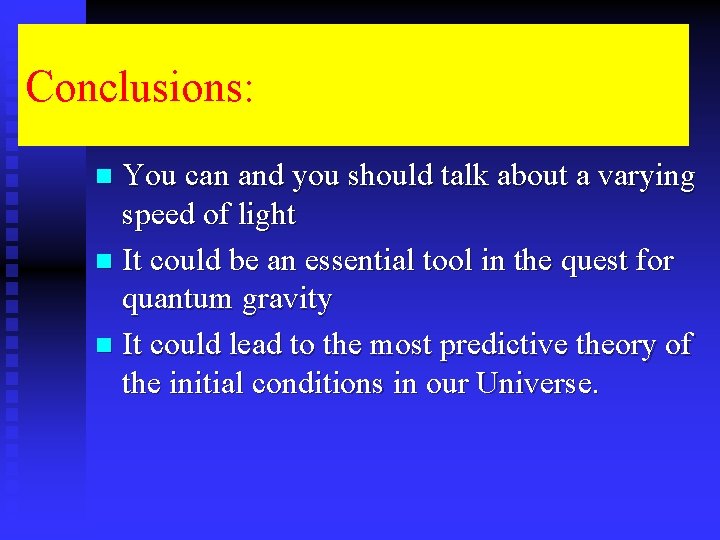 Conclusions:

- You can and you should talk about a varying speed of light
- It could be an essential tool in the quest for quantum gravity
- It could lead to the most predictive theory of the initial conditions in our Universe.